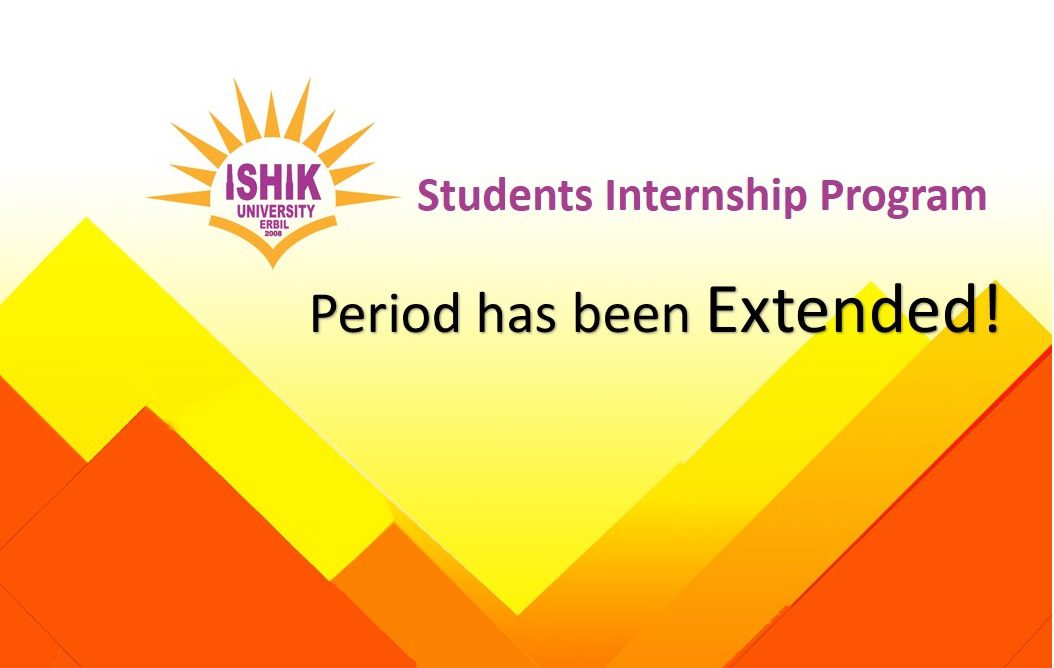 ISHIK
UNIVERSITY
ERBIL
2008

Students Internship Program

Period has been Extended!